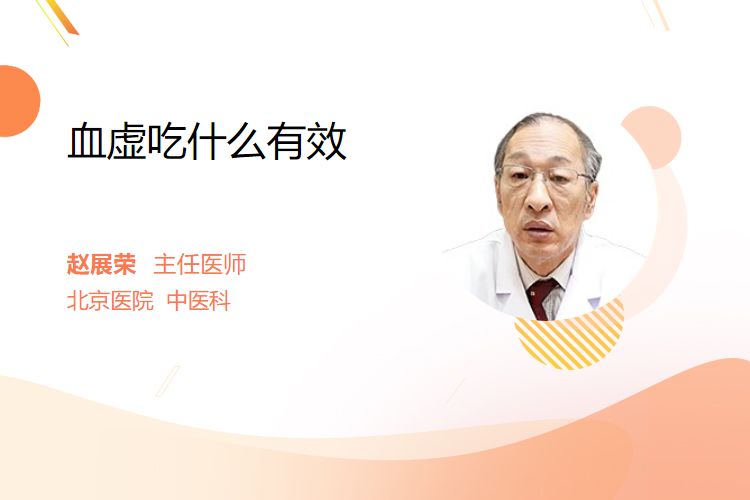 血虚吃什么有效

赵展荣 主任医师
北京医院 中医科